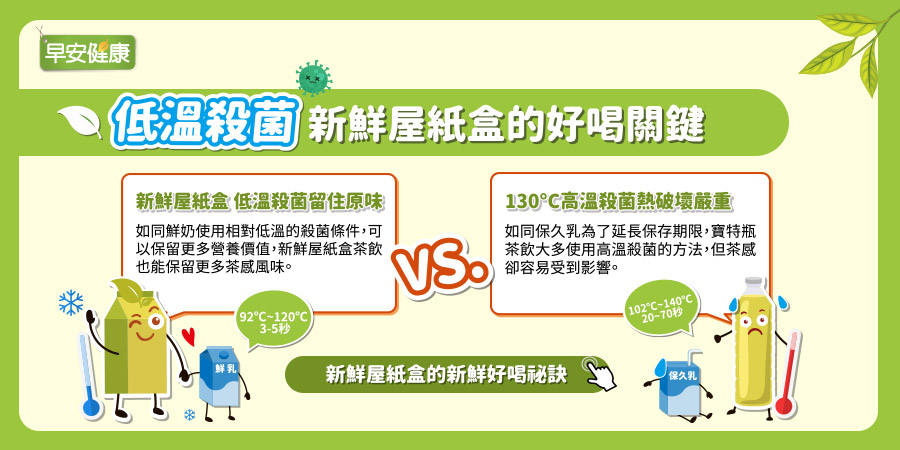 早安健康

低溫殺菌 新鮮屋紙盒的好喝關鍵

新鮮屋紙盒 低溫殺菌留住原味

如同鮮奶使用相對低溫的殺菌條件，可以保留更多營養價值，新鮮屋紙盒茶飲也能保留更多茶感風味。

92℃~120℃
3-5秒

鮮乳

VS.

130℃高溫殺菌熱破壞嚴重

如同保久乳為了延長保存期限，寶特瓶茶飲大多使用高溫殺菌的方法，但茶感卻容易受到影響。

102℃~140℃
20~70秒

保久乳

新鮮屋紙盒的新鮮好喝祕訣